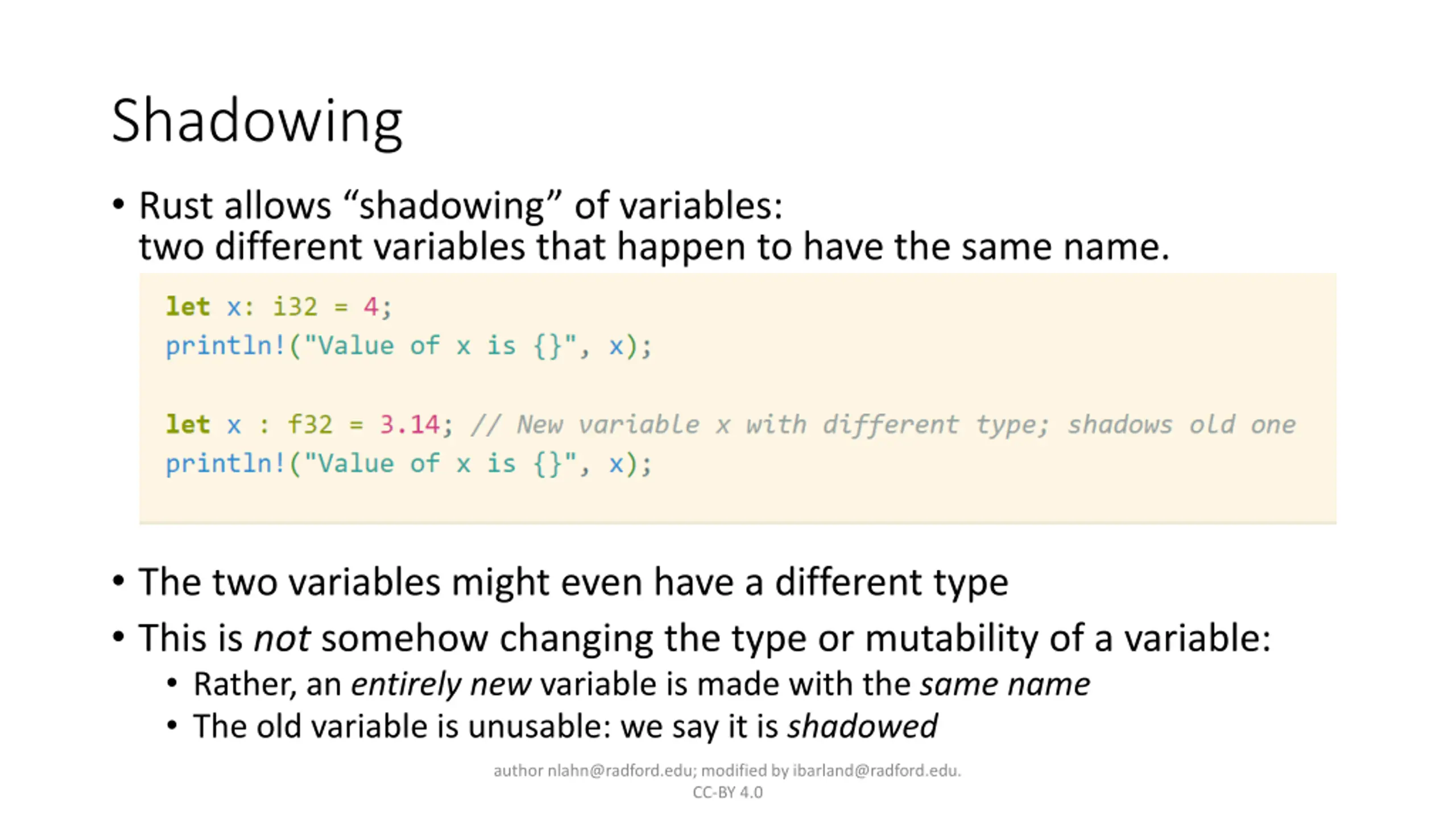 Shadowing

• Rust allows “shadowing” of variables: two different variables that happen to have the same name.

let x: i32 = 4;
println!("Value of x is {}", x);

let x : f32 = 3.14; // New variable x with different type; shadows old one
println!("Value of x is {}", x);

• The two variables might even have a different type

• This is not somehow changing the type or mutability of a variable:
  • Rather, an entirely new variable is made with the same name
  • The old variable is unusable: we say it is shadowed

author nlahn@radford.edu; modified by ibarland@radford.edu.
CC-BY 4.0